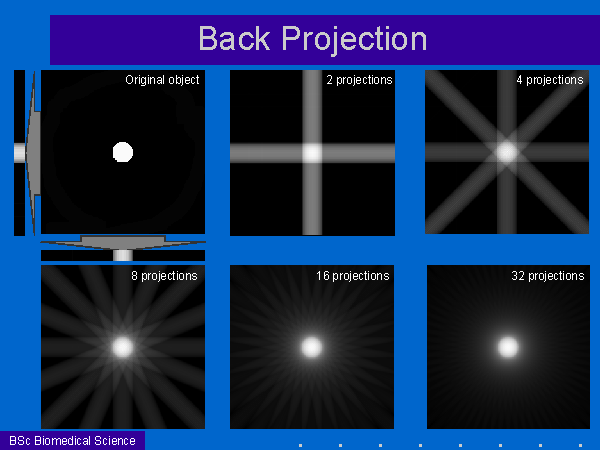 Back Projection

Original object

2 projections

4 projections

8 projections

16 projections

32 projections

BSc Biomedical Science